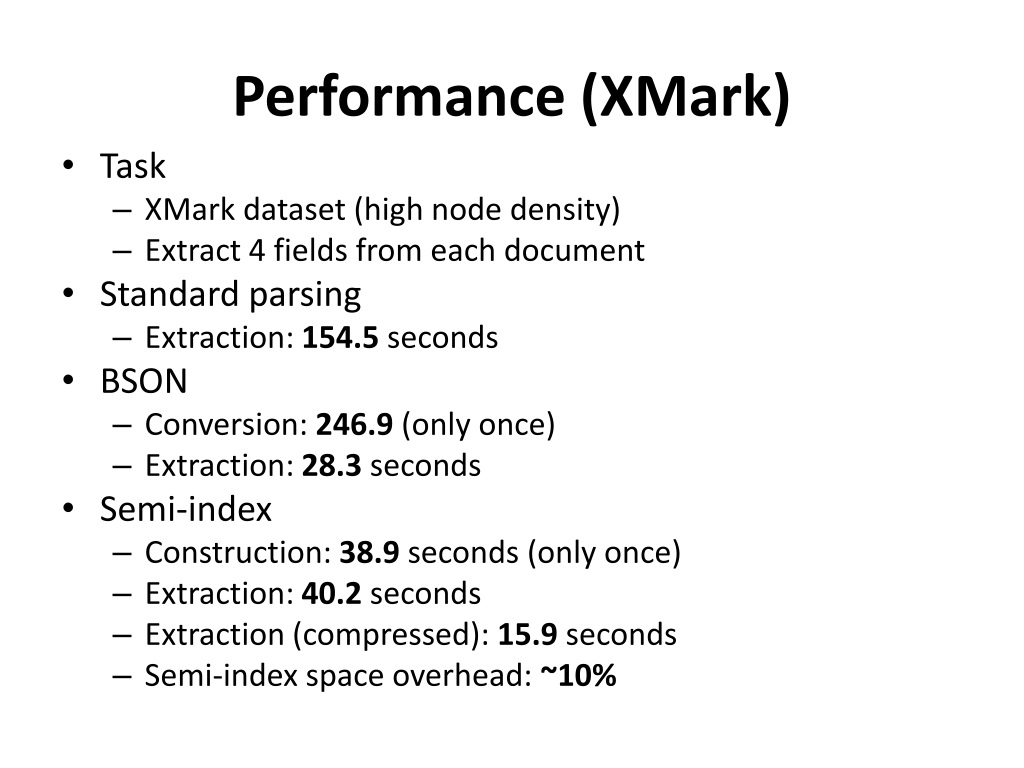 Performance (XMark)

• Task
– XMark dataset (high node density)
– Extract 4 fields from each document
• Standard parsing
– Extraction: 154.5 seconds
• BSON
– Conversion: 246.9 (only once)
– Extraction: 28.3 seconds
• Semi-index
– Construction: 38.9 seconds (only once)
– Extraction: 40.2 seconds
– Extraction (compressed): 15.9 seconds
– Semi-index space overhead: ~10%